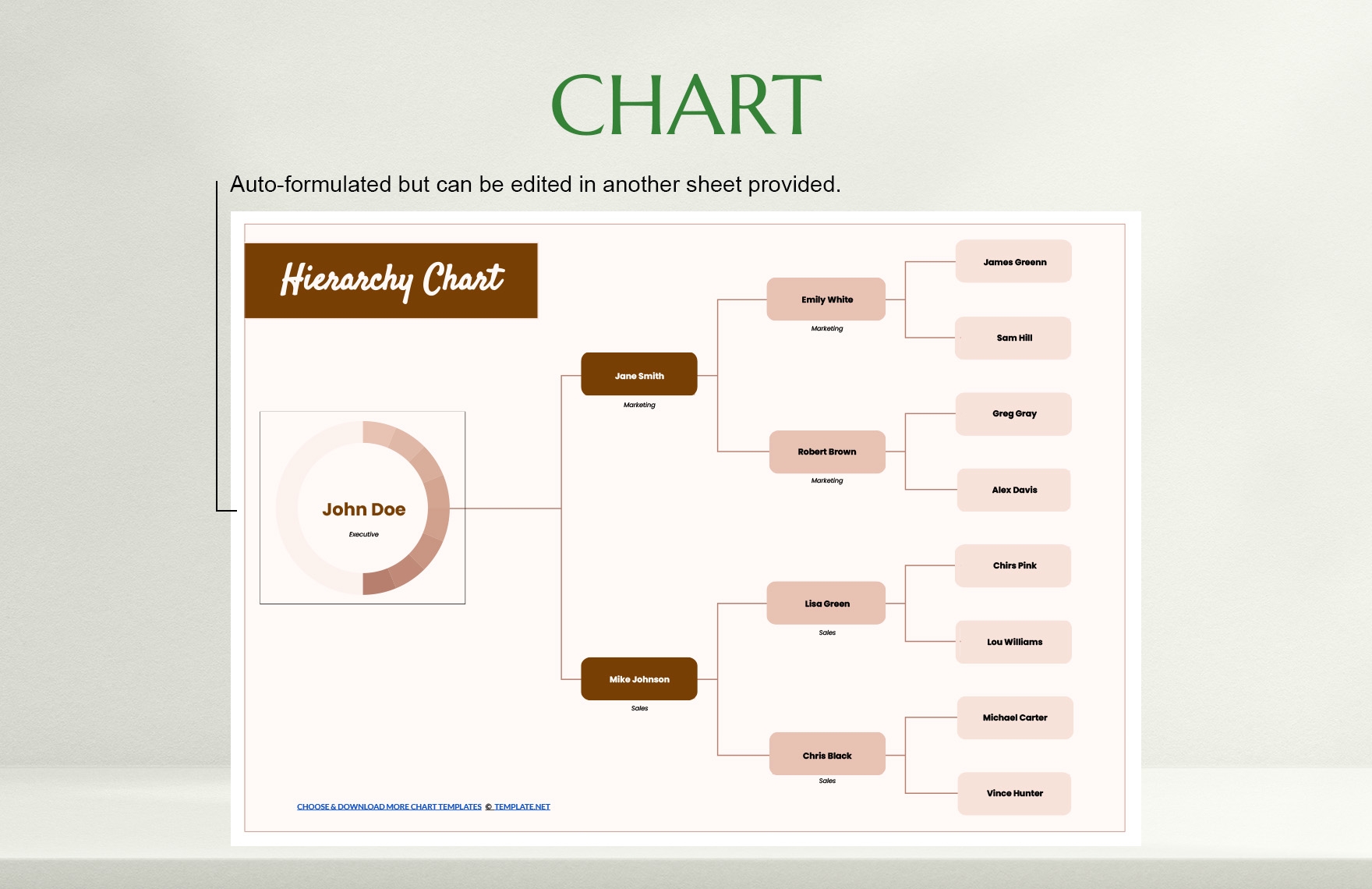 CHART

Auto-formulated but can be edited in another sheet provided.

Hierarchy Chart

John Doe
Executive

Jane Smith
Marketing

Mike Johnson
Sales

Emily White
Marketing

Robert Brown
Marketing

Lisa Green
Sales

Chris Black
Sales

James Greenn

Sam Hill

Greg Gray

Alex Davis

Chirs Pink

Lou Williams

Michael Carter

Vince Hunter

CHOOSE & DOWNLOAD MORE CHART TEMPLATES © TEMPLATE.NET